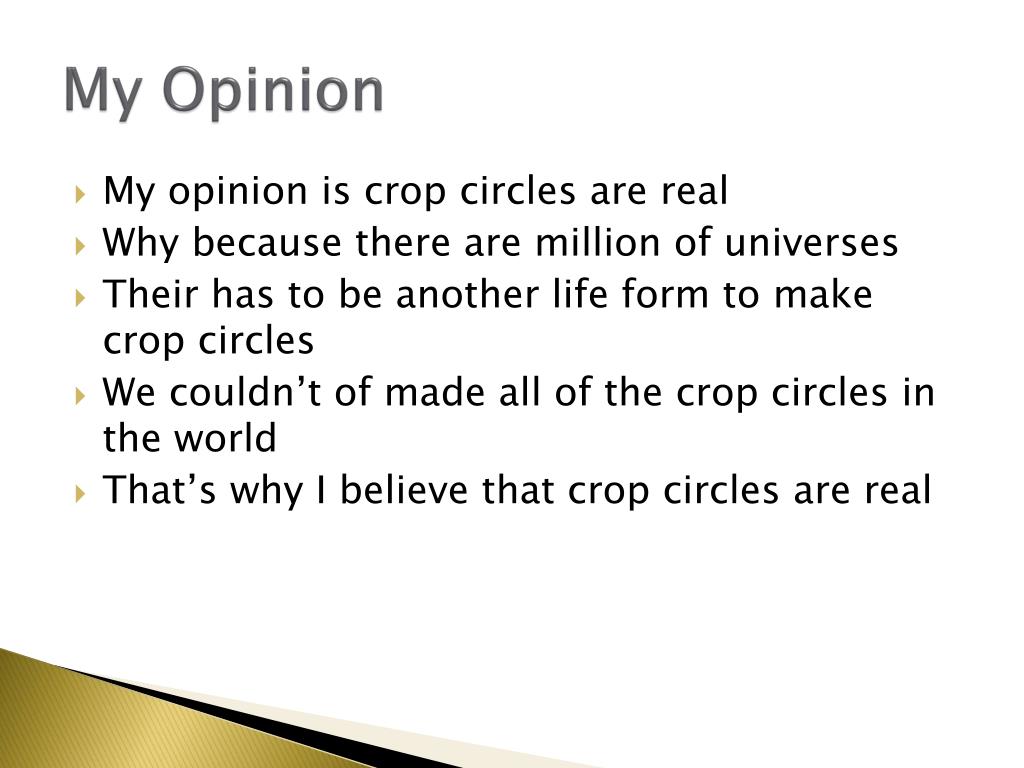 My Opinion

My opinion is crop circles are real

Why because there are million of universes

Their has to be another life form to make crop circles

We couldn’t of made all of the crop circles in the world

That’s why I believe that crop circles are real